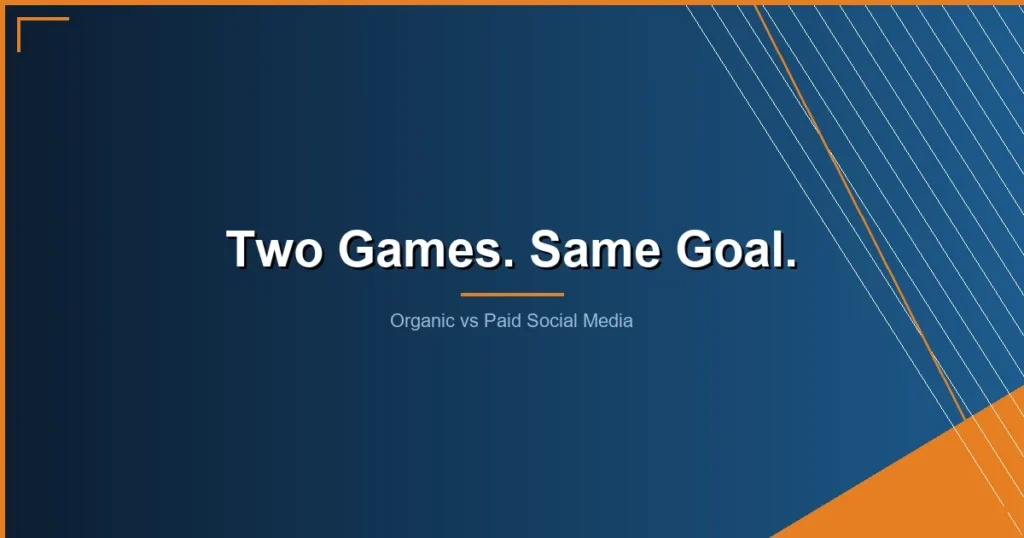 Two Games. Same Goal.

Organic vs Paid Social Media